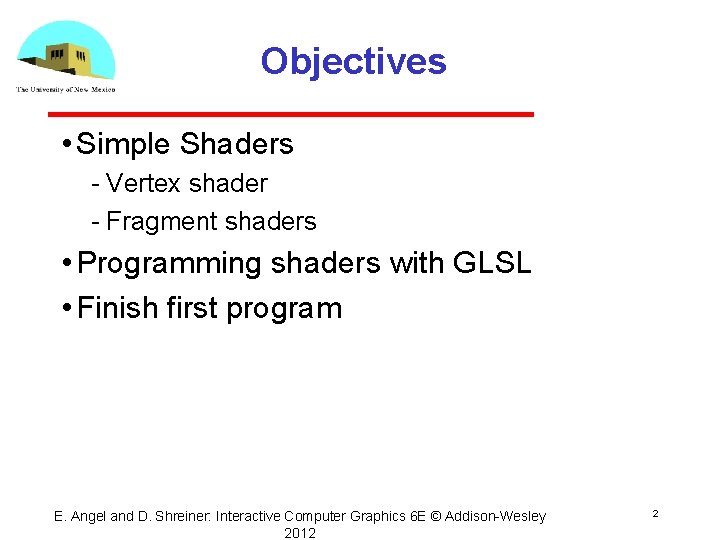 The University of New Mexico

Objectives

• Simple Shaders
- Vertex shader
- Fragment shaders

• Programming shaders with GLSL

• Finish first program

E. Angel and D. Shreiner: Interactive Computer Graphics 6E © Addison-Wesley 2012

2